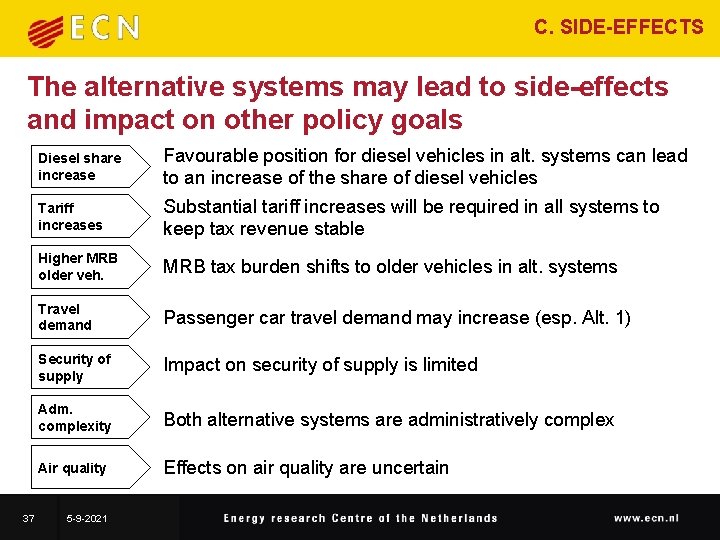 ECN

C. SIDE-EFFECTS

The alternative systems may lead to side-effects and impact on other policy goals

Diesel share increase

Favourable position for diesel vehicles in alt. systems can lead to an increase of the share of diesel vehicles

Tariff increases

Substantial tariff increases will be required in all systems to keep tax revenue stable

Higher MRB older veh.

MRB tax burden shifts to older vehicles in alt. systems

Travel demand

Passenger car travel demand may increase (esp. Alt. 1)

Security of supply

Impact on security of supply is limited

Adm. complexity

Both alternative systems are administratively complex

Air quality

Effects on air quality are uncertain

37 5-9-2021 Energy research Centre of the Netherlands www.ecn.nl